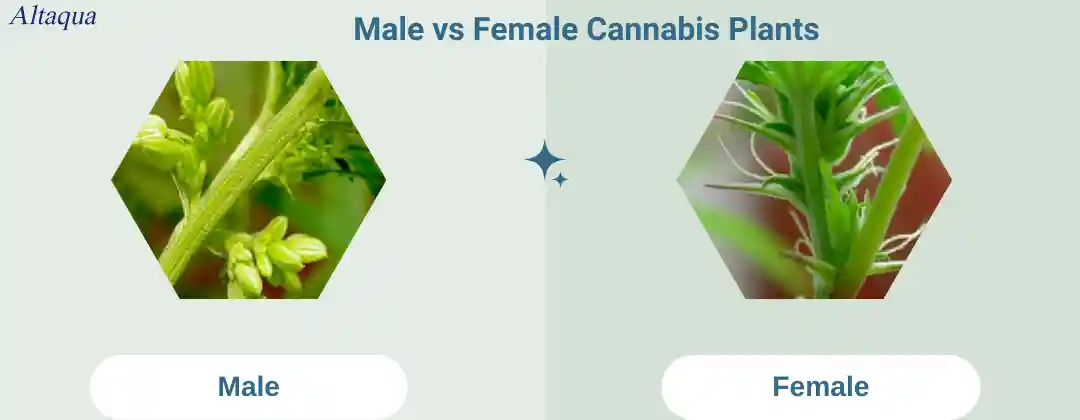 Altaqua

Male vs Female Cannabis Plants

Male

Female